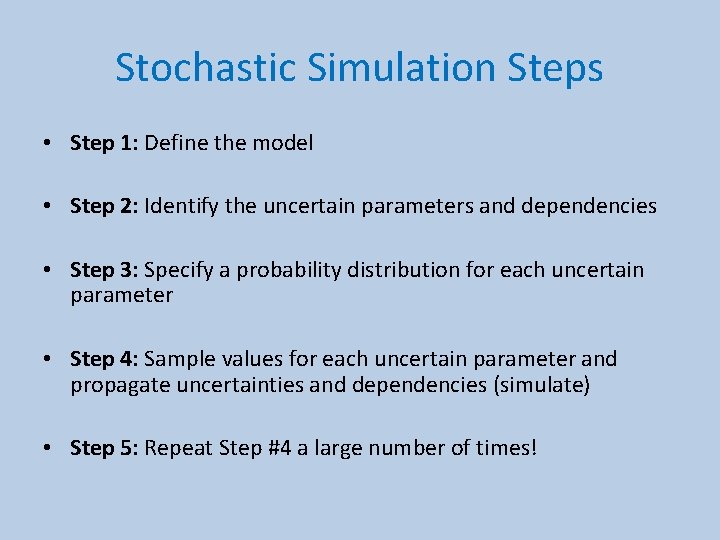 Stochastic Simulation Steps

• Step 1: Define the model

• Step 2: Identify the uncertain parameters and dependencies

• Step 3: Specify a probability distribution for each uncertain parameter

• Step 4: Sample values for each uncertain parameter and propagate uncertainties and dependencies (simulate)

• Step 5: Repeat Step #4 a large number of times!